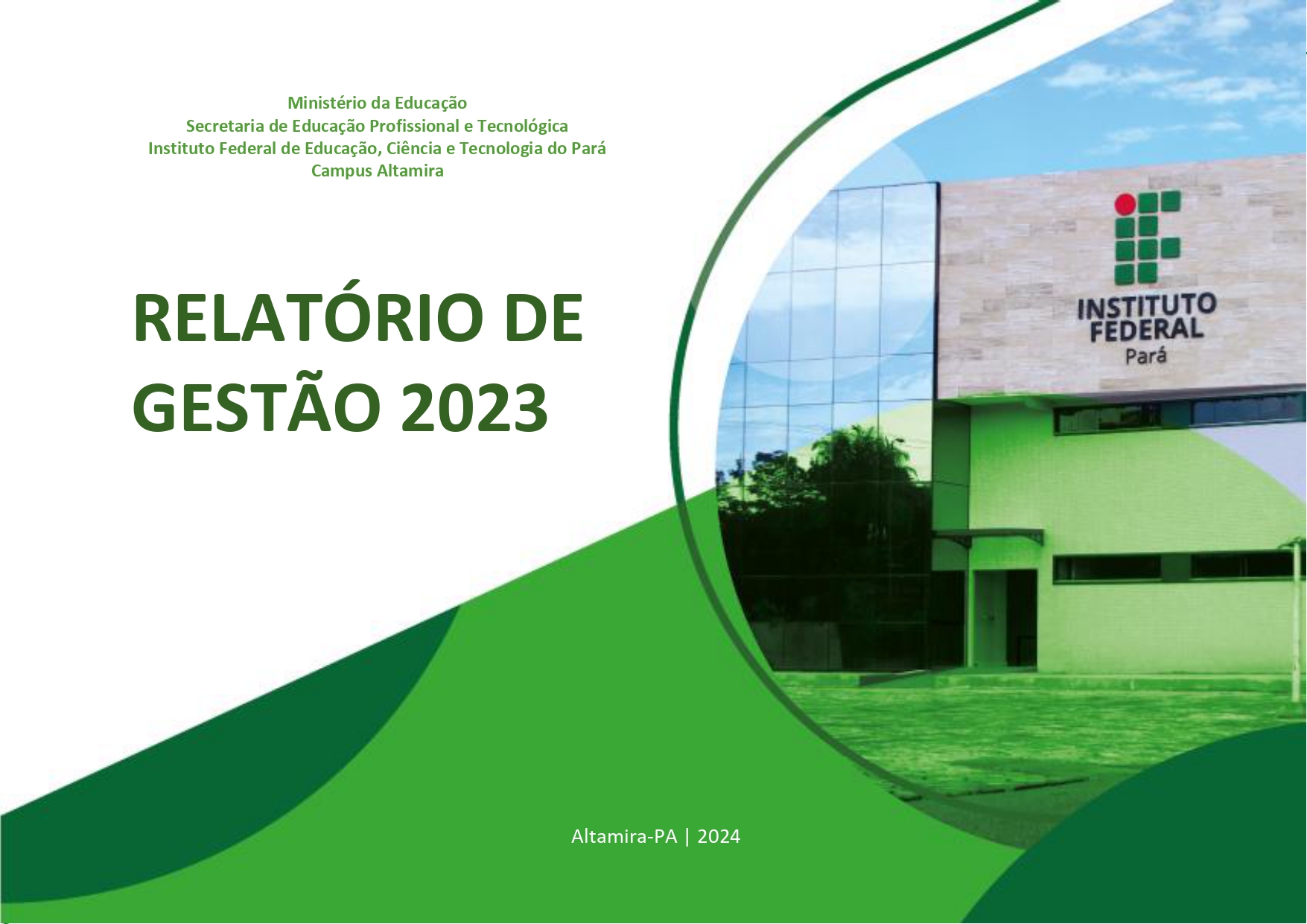 Ministério da Educação
Secretaria de Educação Profissional e Tecnológica
Instituto Federal de Educação, Ciência e Tecnologia do Pará
Campus Altamira

RELATÓRIO DE GESTÃO 2023

INSTITUTO FEDERAL
Pará

Altamira-PA | 2024